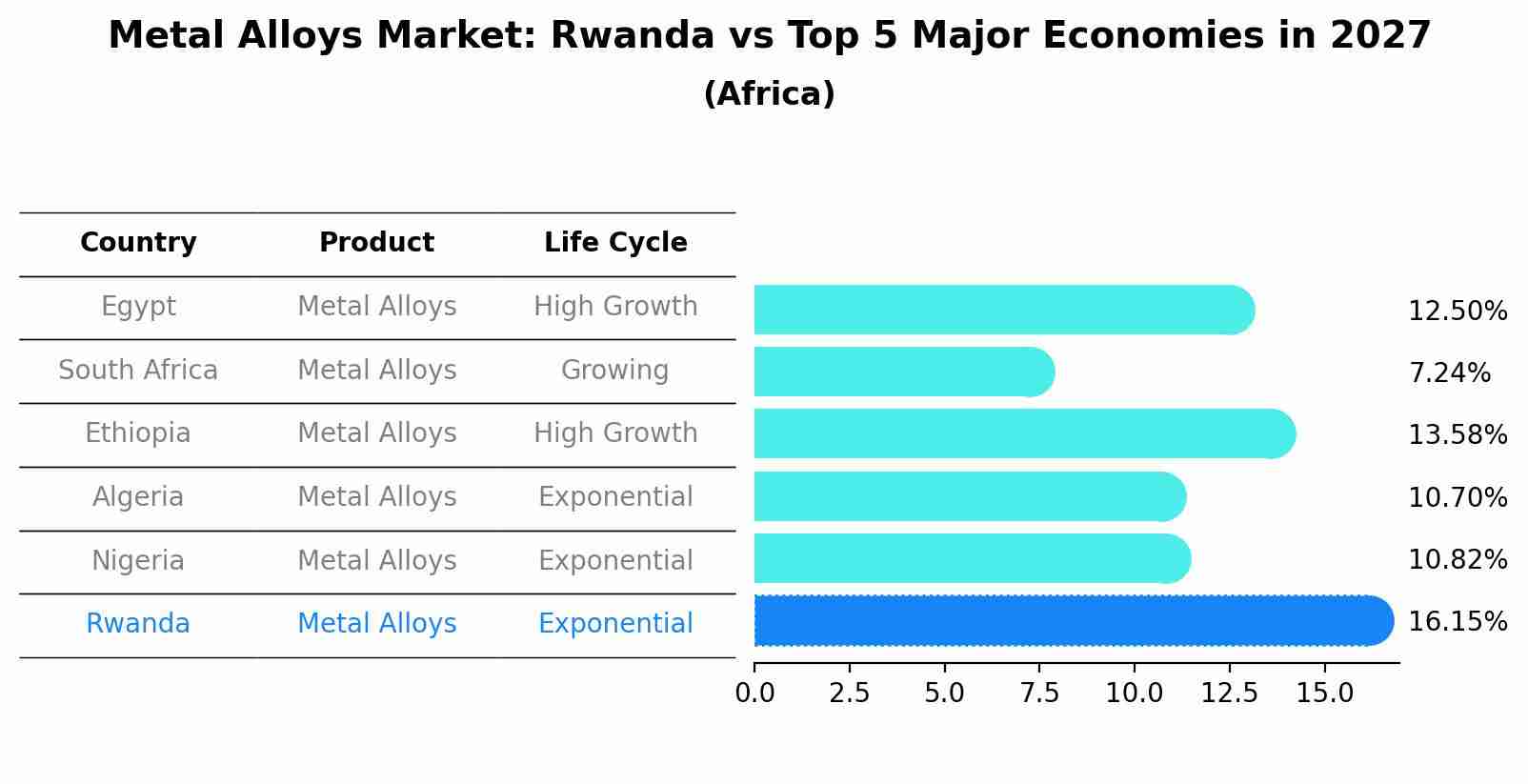 Metal Alloys Market: Rwanda vs Top 5 Major Economies in 2027
(Africa)

| Country | Product | Life Cycle |
|---|---|---|
| Egypt | Metal Alloys | High Growth |
| South Africa | Metal Alloys | Growing |
| Ethiopia | Metal Alloys | High Growth |
| Algeria | Metal Alloys | Exponential |
| Nigeria | Metal Alloys | Exponential |
| Rwanda | Metal Alloys | Exponential |

12.50%
7.24%
13.58%
10.70%
10.82%
16.15%

0.0 2.5 5.0 7.5 10.0 12.5 15.0